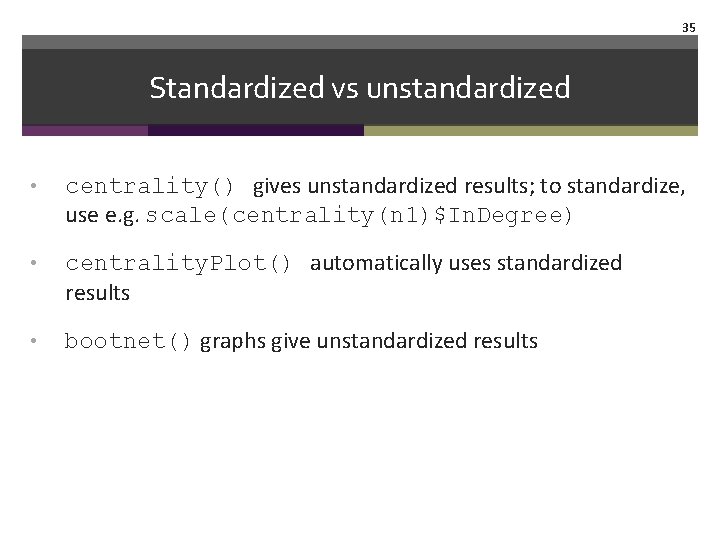 35

Standardized vs unstandardized

• centrality() gives unstandardized results; to standardize, use e.g. scale(centrality(n1)$InDegree)

• centralityPlot() automatically uses standardized results

• bootnet() graphs give unstandardized results